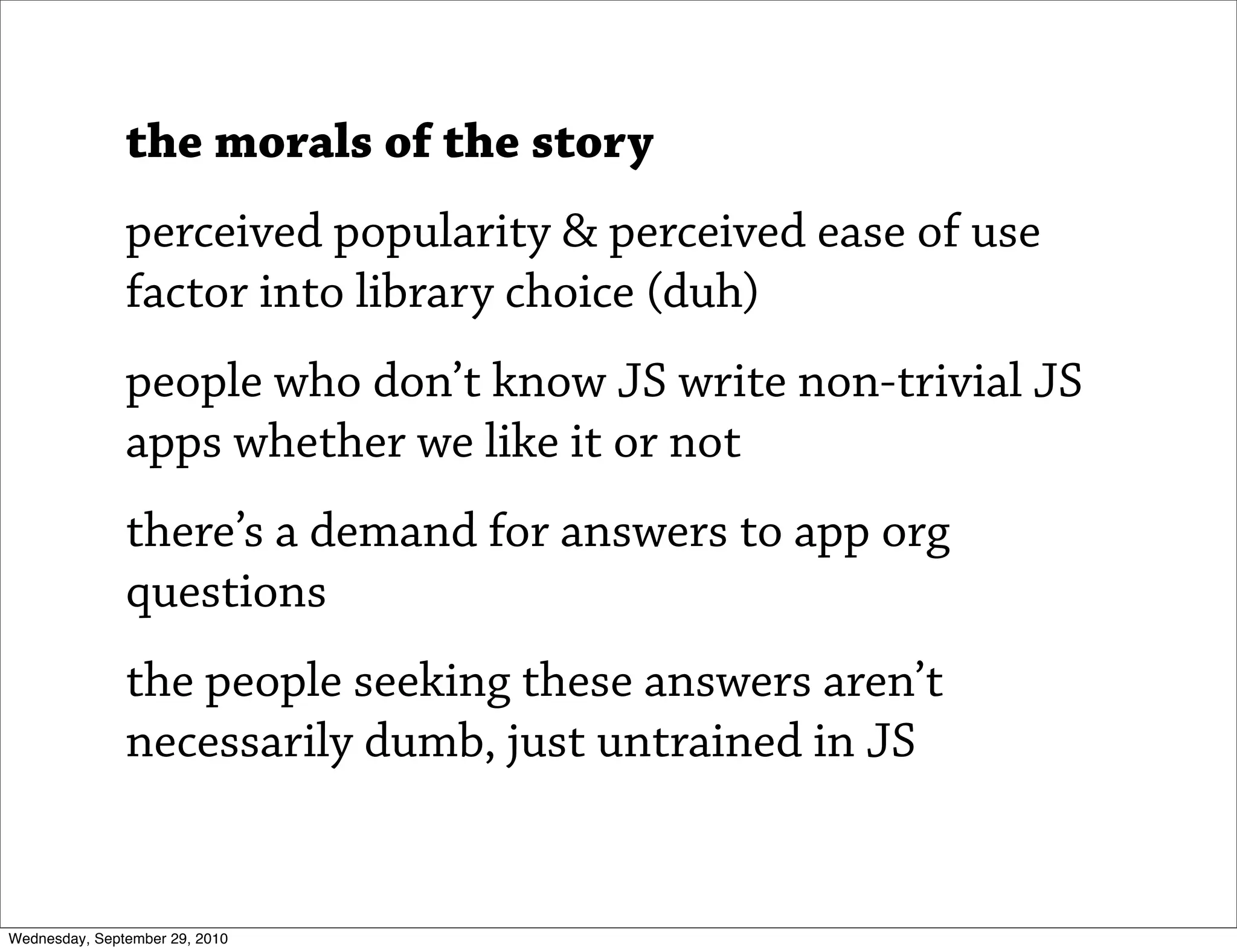 the morals of the story

perceived popularity & perceived ease of use factor into library choice (duh)

people who don’t know JS write non-trivial JS apps whether we like it or not

there’s a demand for answers to app org questions

the people seeking these answers aren’t necessarily dumb, just untrained in JS

Wednesday, September 29, 2010